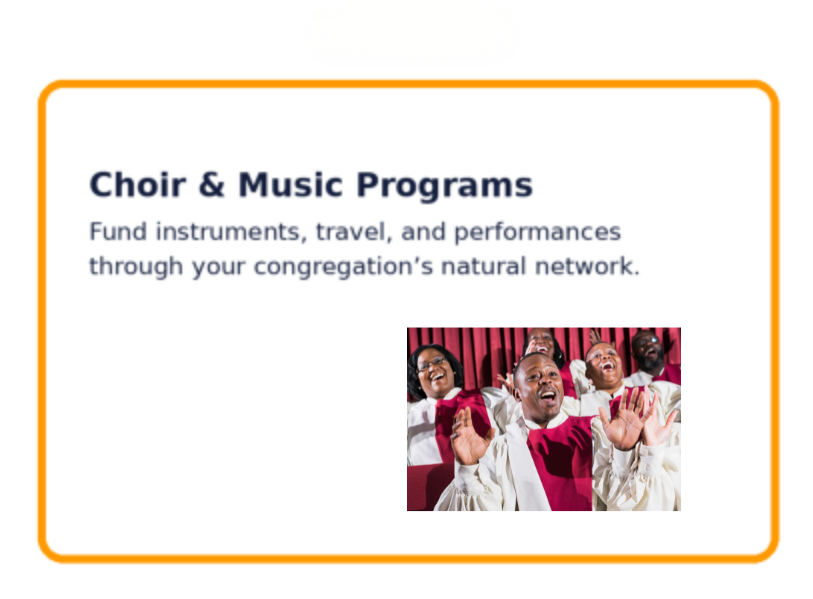 Choir & Music Programs

Fund instruments, travel, and performances through your congregation’s natural network.